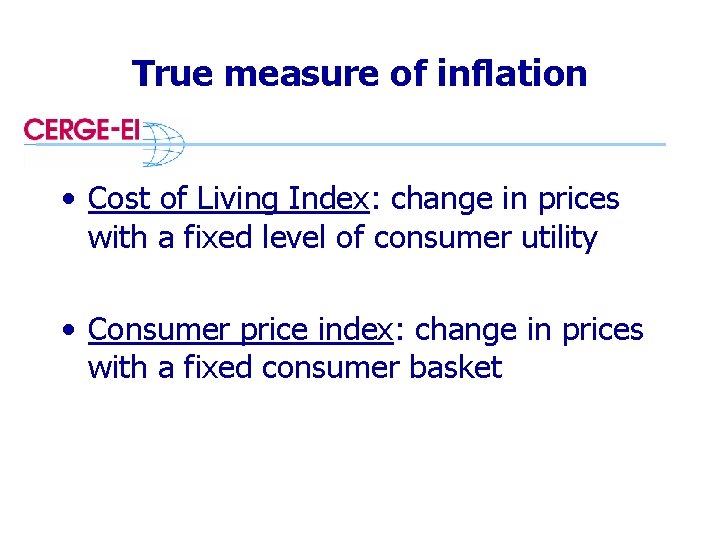 True measure of inflation

CERGE-EI

• Cost of Living Index: change in prices with a fixed level of consumer utility

• Consumer price index: change in prices with a fixed consumer basket